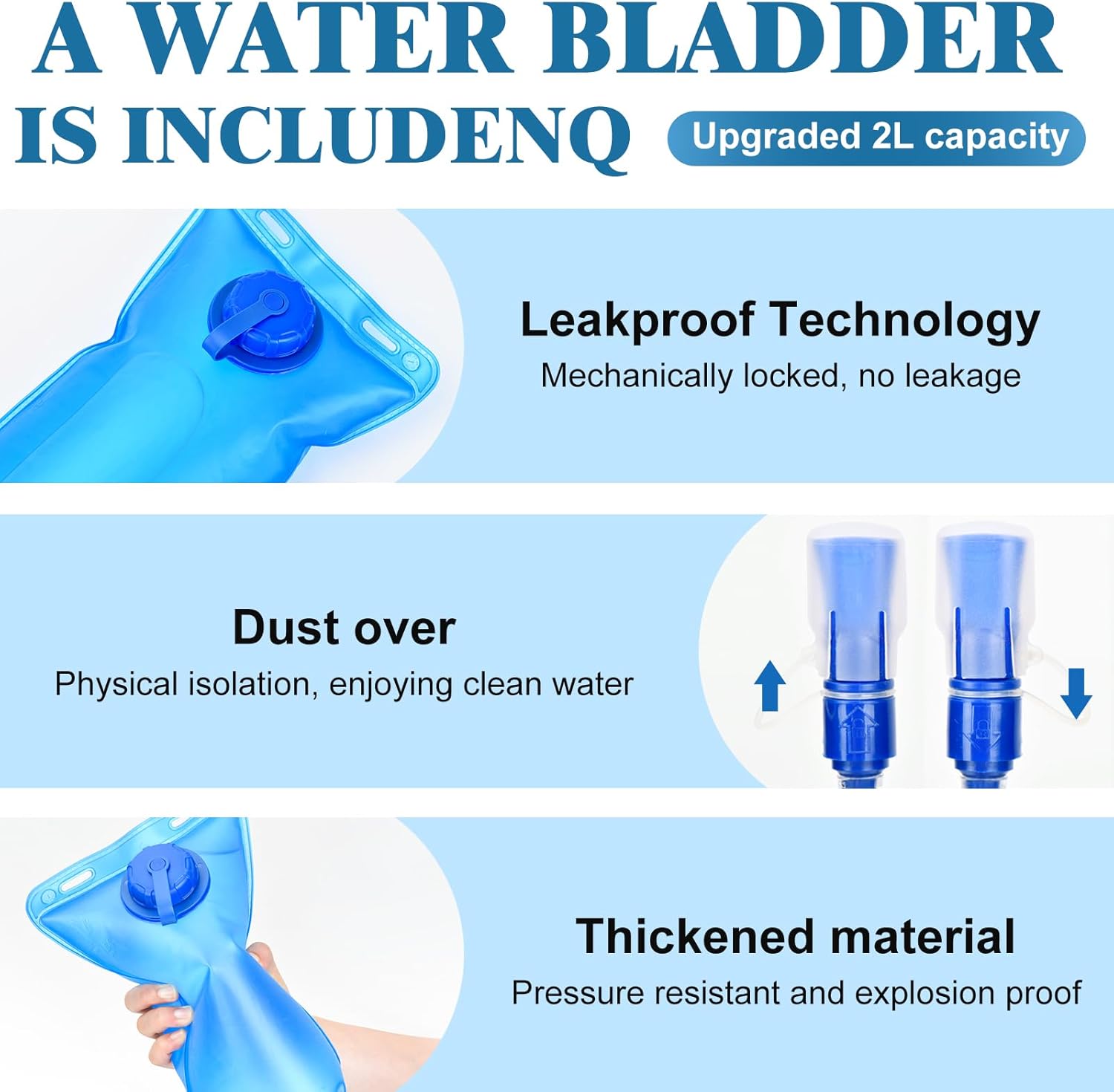 A WATER BLADDER IS INCLUDENQ

Upgraded 2L capacity

Leakproof Technology
Mechanically locked, no leakage

Dust over
Physical isolation, enjoying clean water

Thickened material
Pressure resistant and explosion proof